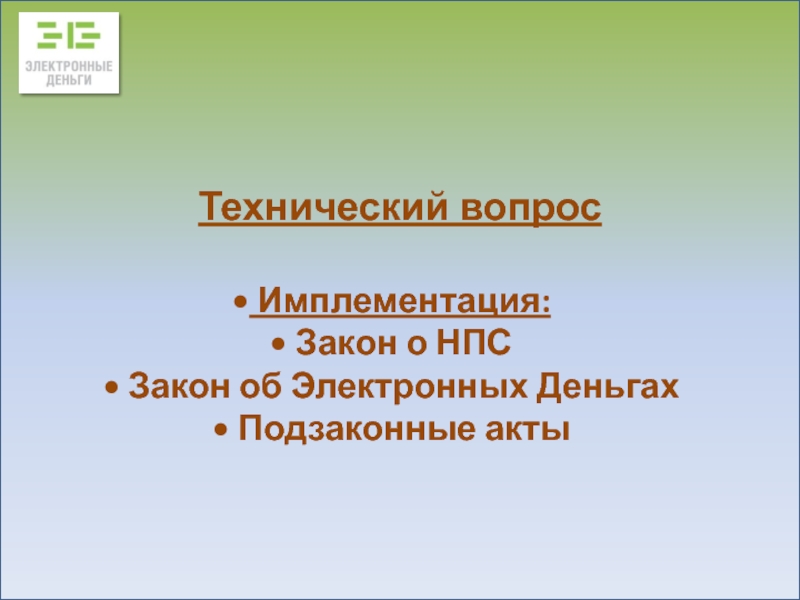 ЭЛЕКТРОННЫЕ ДЕНЬГИ

Технический вопрос

• Имплементация:
• Закон о НПС
• Закон об Электронных Деньгах
• Подзаконные акты